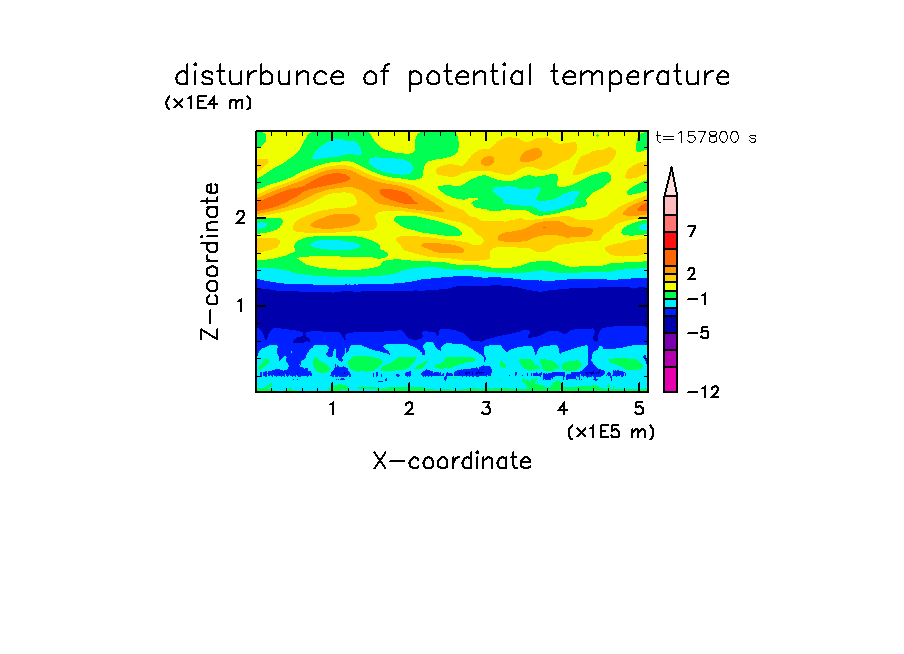 disturbunce of potential temperature

(x1E4 m)

t=157800 s

Z-coordinate

2

1

7

2

−1

−5

−12

1 2 3 4 5

(x1E5 m)

X-coordinate